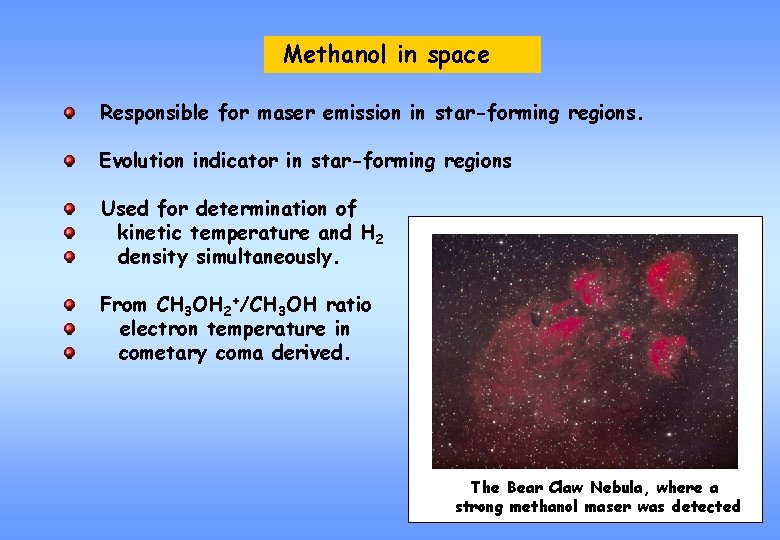 Methanol in space

Responsible for maser emission in star-forming regions.

Evolution indicator in star-forming regions

Used for determination of
kinetic temperature and $H_2$
density simultaneously.

From $CH_3OH_2^+/CH_3OH$ ratio
electron temperature in
cometary coma derived.

The Bear Claw Nebula, where a strong methanol maser was detected